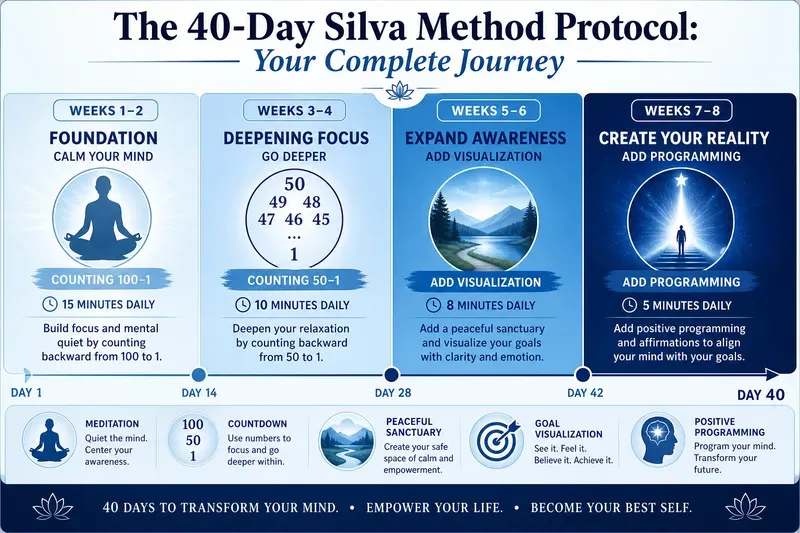 The 40-Day Silva Method Protocol:
Your Complete Journey

WEEKS 1–2
FOUNDATION
CALM YOUR MIND
COUNTING 100–1
15 MINUTES DAILY
Build focus and mental quiet by counting backward from 100 to 1.

WEEKS 3–4
DEEPENING FOCUS
GO DEEPER
50
49 48
47 46 45
...
1
COUNTING 50–1
10 MINUTES DAILY
Deepen your relaxation by counting backward from 50 to 1.

WEEKS 5–6
EXPAND AWARENESS
ADD VISUALIZATION
ADD VISUALIZATION
8 MINUTES DAILY
Add a peaceful sanctuary and visualize your goals with clarity and emotion.

WEEKS 7–8
CREATE YOUR REALITY
ADD PROGRAMMING
ADD PROGRAMMING
5 MINUTES DAILY
Add positive programming and affirmations to align your mind with your goals.

DAY 1
DAY 14
DAY 28
DAY 42
DAY 40

MEDITATION
Quiet the mind. Center your awareness.

100
50
1
COUNTDOWN
Use numbers to focus and go deeper within.

PEACEFUL SANCTUARY
Create your safe space of calm and empowerment.

GOAL VISUALIZATION
See it. Feel it. Believe it. Achieve it.

POSITIVE PROGRAMMING
Program your mind. Transform your future.

40 DAYS TO TRANSFORM YOUR MIND. • EMPOWER YOUR LIFE. • BECOME YOUR BEST SELF.